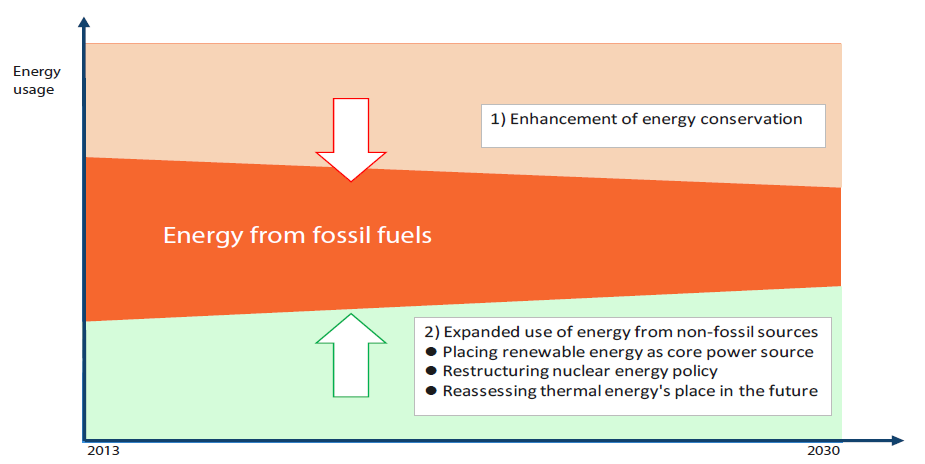 Energy usage

1) Enhancement of energy conservation

Energy from fossil fuels

2) Expanded use of energy from non-fossil sources
● Placing renewable energy as core power source
● Restructuring nuclear energy policy
● Reassessing thermal energy's place in the future

2013

2030